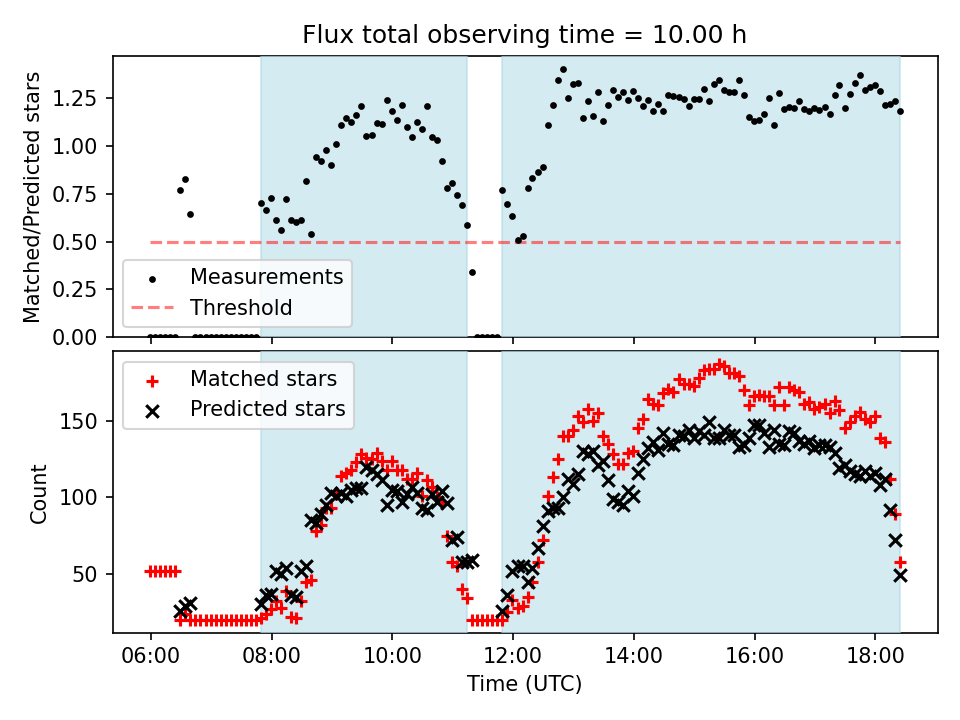 Flux total observing time = 10.00 h

Matched/Predicted stars

1.25
1.00
0.75
0.50
0.25
0.00

Measurements
Threshold

Matched stars
Predicted stars

Count

150
100
50

06:00
08:00
10:00
12:00
14:00
16:00
18:00

Time (UTC)